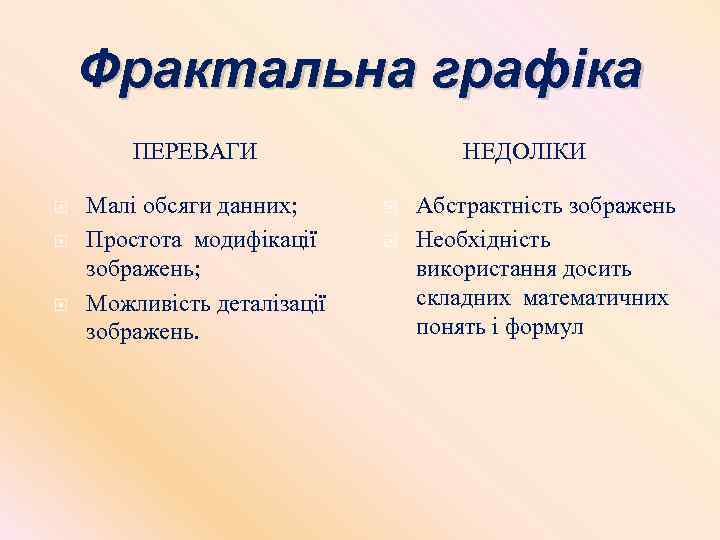 Фрактальна графіка

ПЕРЕВАГИ

Малі обсяги данних;
Простота модифікації зображень;
Можливість деталізації зображень.

НЕДОЛІКИ

Абстрактність зображень
Необхідність використання досить складних математичних понять і формул